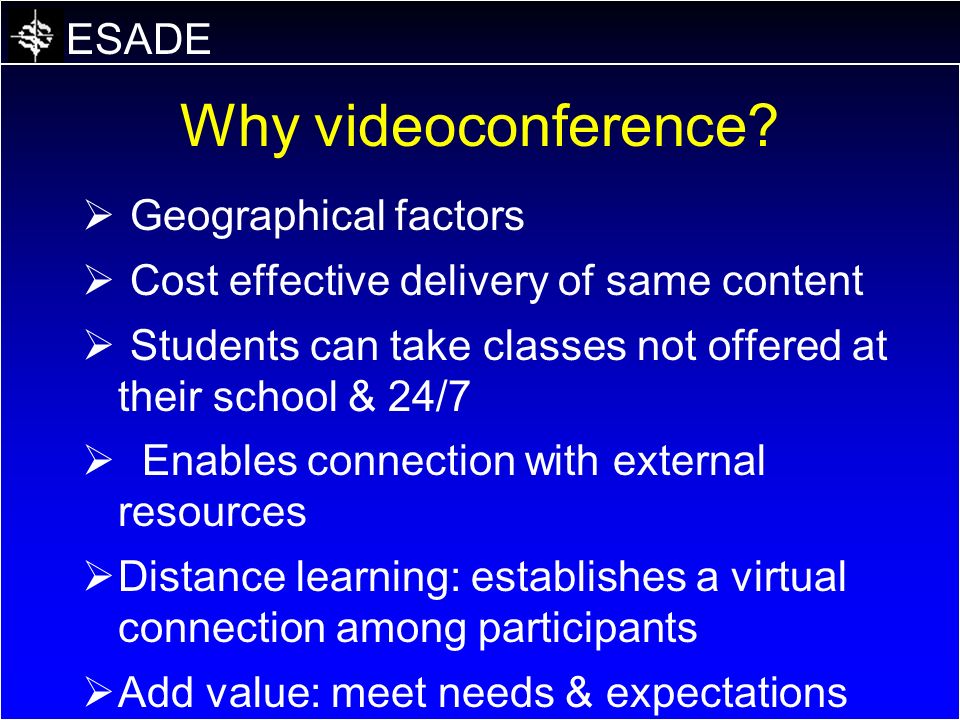 ESADE

Why videoconference?

➢ Geographical factors

➢ Cost effective delivery of same content

➢ Students can take classes not offered at their school & 24/7

➢ Enables connection with external resources

➢ Distance learning: establishes a virtual connection among participants

➢ Add value: meet needs & expectations